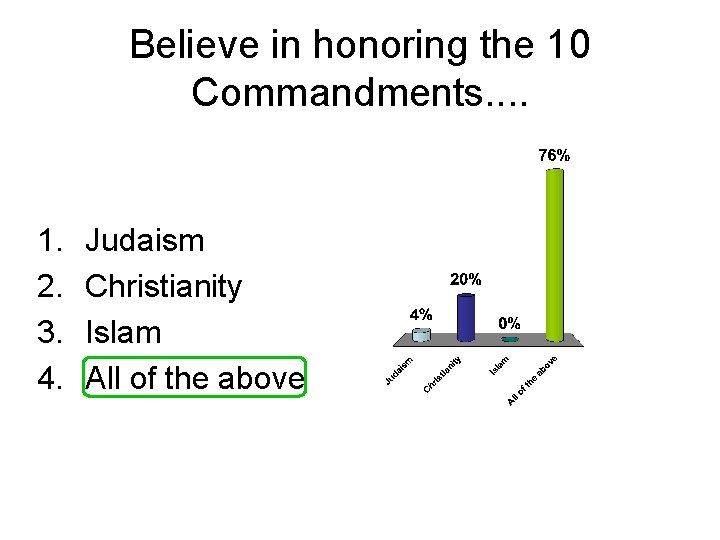 Believe in honoring the 10 Commandments….

1. Judaism
2. Christianity
3. Islam
4. All of the above

4%
20%
0%
76%

Judaism
Christianity
Islam
All of the above